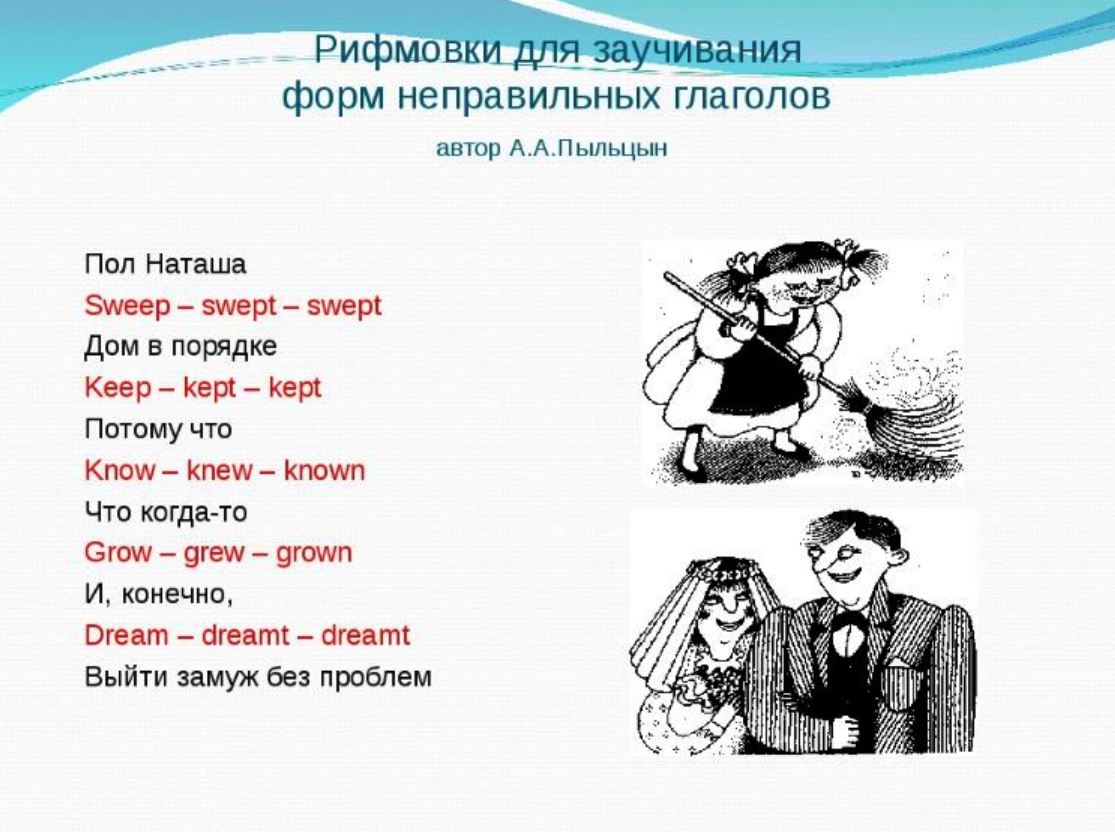 Рифмовки для заучивания форм неправильных глаголов

автор А.А.Пыльцын

Пол Наташа
Sweep – swept – swept
Дом в порядке
Keep – kept – kept
Потому что
Know – knew – known
Что когда-то
Grow – grew – grown
И, конечно,
Dream – dreamt – dreamt
Выйти замуж без проблем